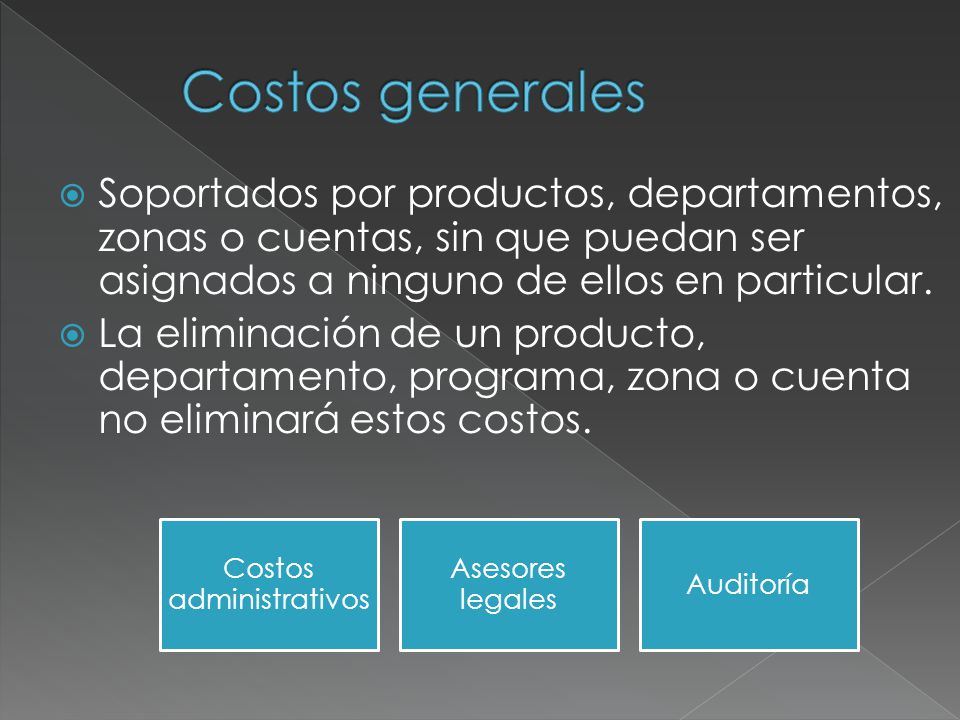 Costos generales

Soportados por productos, departamentos, zonas o cuentas, sin que puedan ser asignados a ninguno de ellos en particular.

La eliminación de un producto, departamento, programa, zona o cuenta no eliminará estos costos.

Costos administrativos

Asesores legales

Auditoría